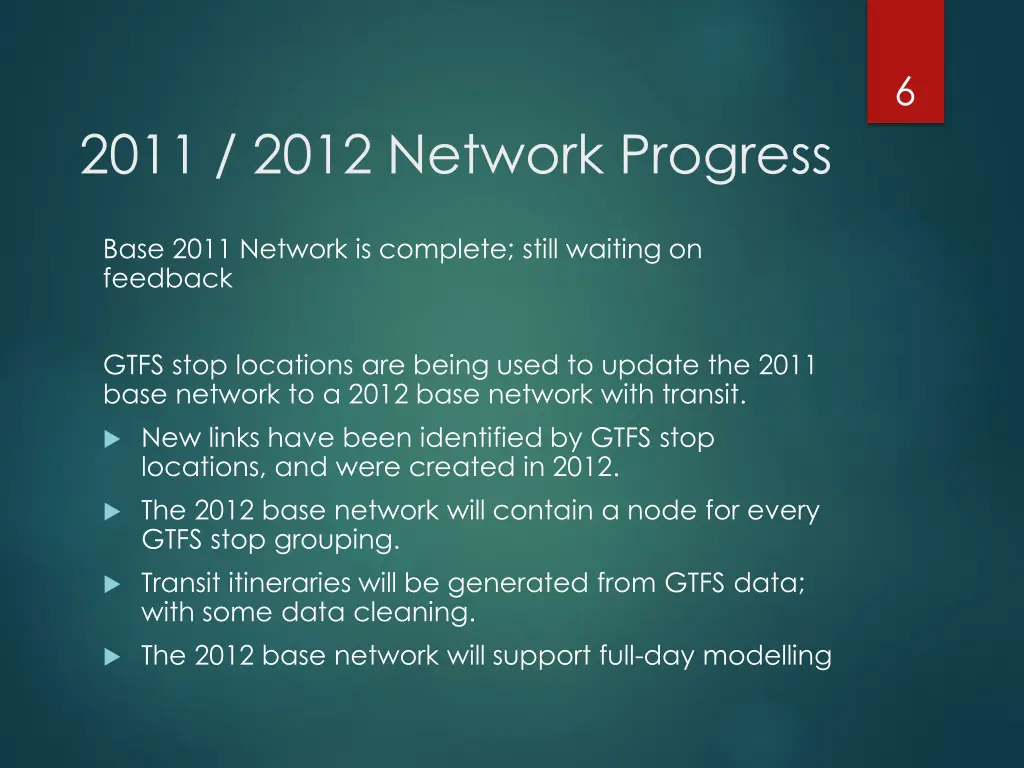 6

2011 / 2012 Network Progress

Base 2011 Network is complete; still waiting on feedback

GTFS stop locations are being used to update the 2011 base network to a 2012 base network with transit.

New links have been identified by GTFS stop locations, and were created in 2012.

The 2012 base network will contain a node for every GTFS stop grouping.

Transit itineraries will be generated from GTFS data; with some data cleaning.

The 2012 base network will support full-day modelling